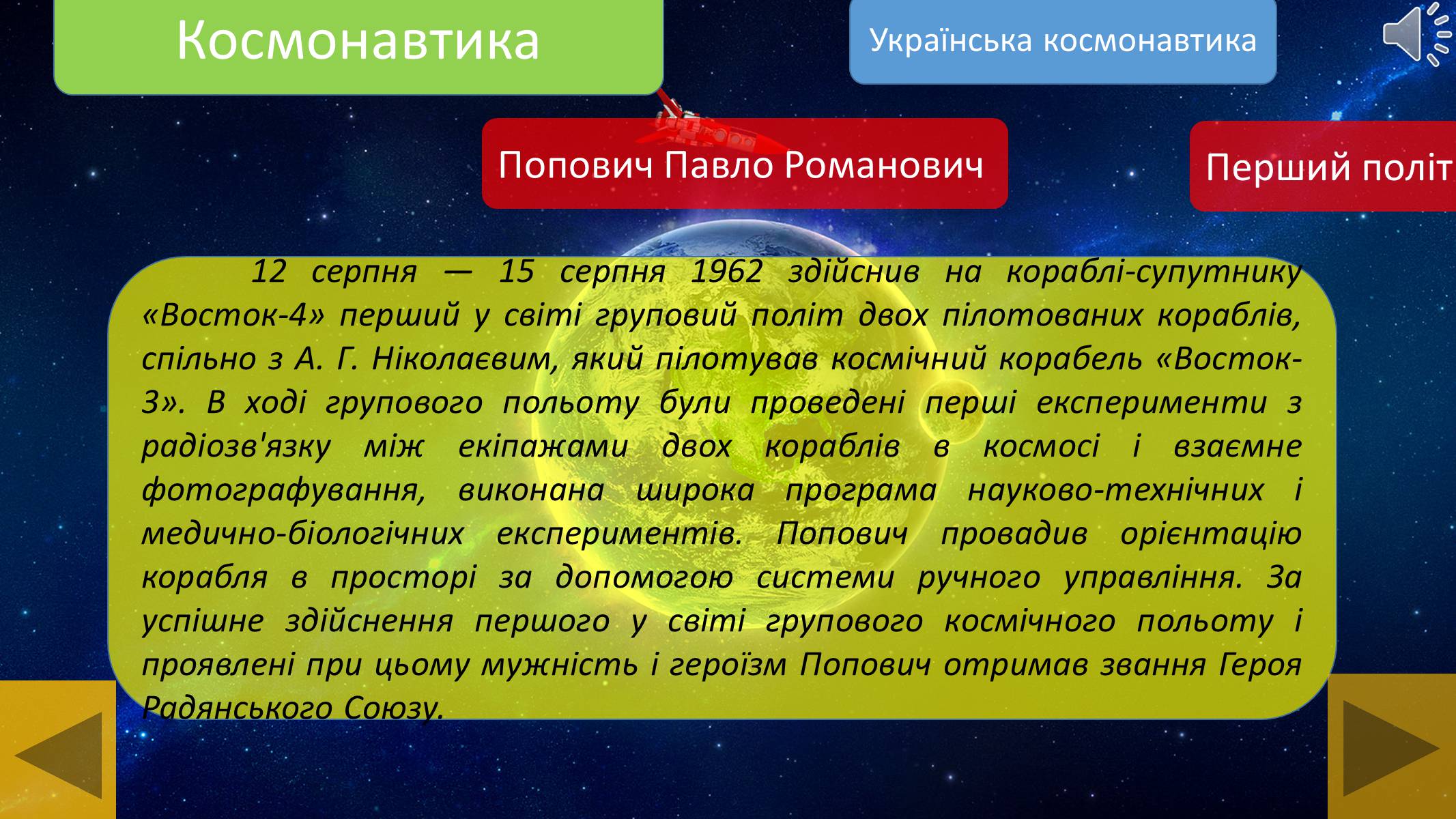 Космонавтика

Українська космонавтика

Попович Павло Романович

Перший політ

12 серпня — 15 серпня 1962 здійснив на кораблі-супутнику «Восток-4» перший у світі груповий політ двох пілотованих кораблів, спільно з А. Г. Ніколаєвим, який пілотував космічний корабель «Восток-3». В ході групового польоту були проведені перші експерименти з радіозв'язку між екіпажами двох кораблів в космосі і взаємне фотографування, виконана широка програма науково-технічних і медично-біологічних експериментів. Попович провадив орієнтацію корабля в просторі за допомогою системи ручного управління. За успішне здійснення першого у світі групового космічного польоту і проявлені при цьому мужність і героїзм Попович отримав звання Героя Радянського Союзу.